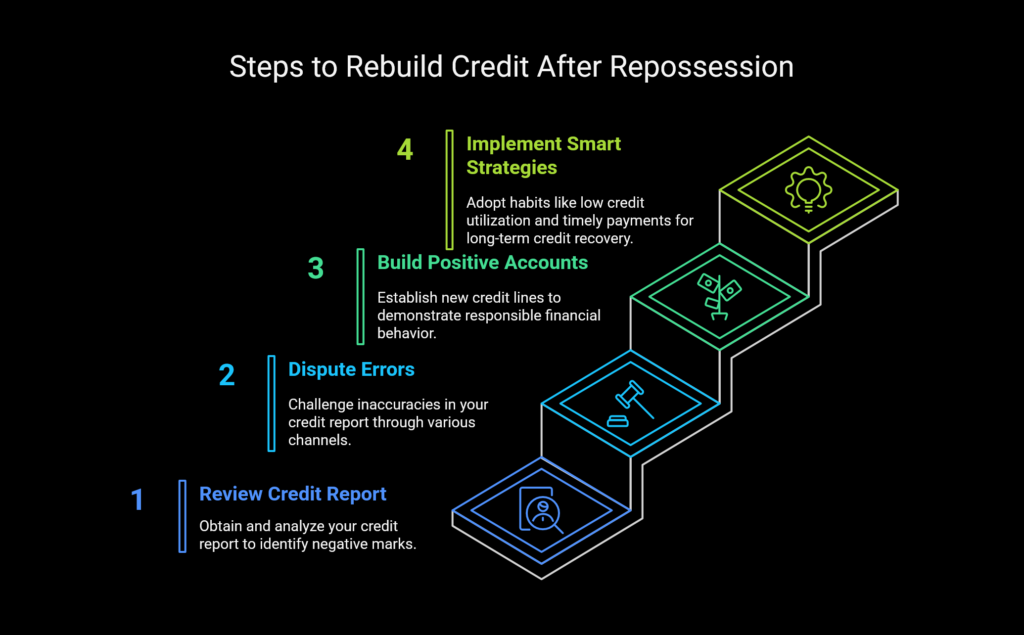 Steps to Rebuild Credit After Repossession

4 Implement Smart Strategies

Adopt habits like low credit utilization and timely payments for long-term credit recovery.

3 Build Positive Accounts

Establish new credit lines to demonstrate responsible financial behavior.

2 Dispute Errors

Challenge inaccuracies in your credit report through various channels.

1 Review Credit Report

Obtain and analyze your credit report to identify negative marks.